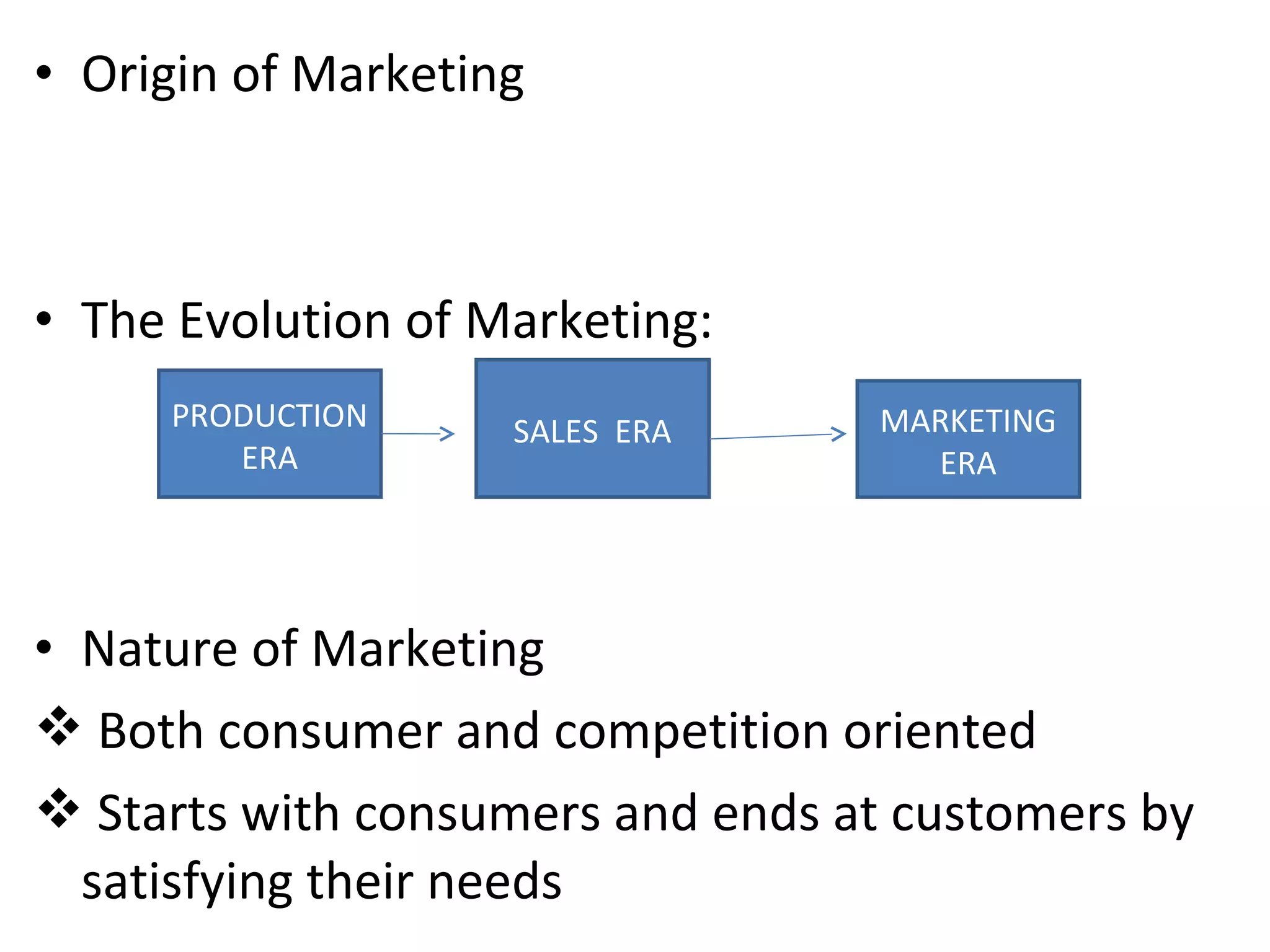 • Origin of Marketing

• The Evolution of Marketing:

PRODUCTION ERA

SALES ERA

MARKETING ERA

• Nature of Marketing

❖ Both consumer and competition oriented

❖ Starts with consumers and ends at customers by satisfying their needs